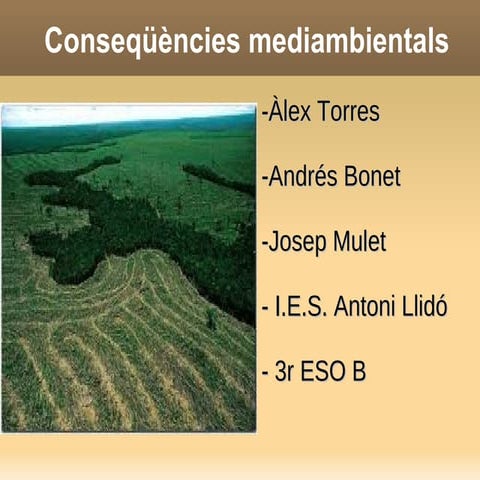 Conseqüències mediambientals

-Àlex Torres

-Andrés Bonet

-Josep Mulet

- I.E.S. Antoni Llidó

- 3r ESO B